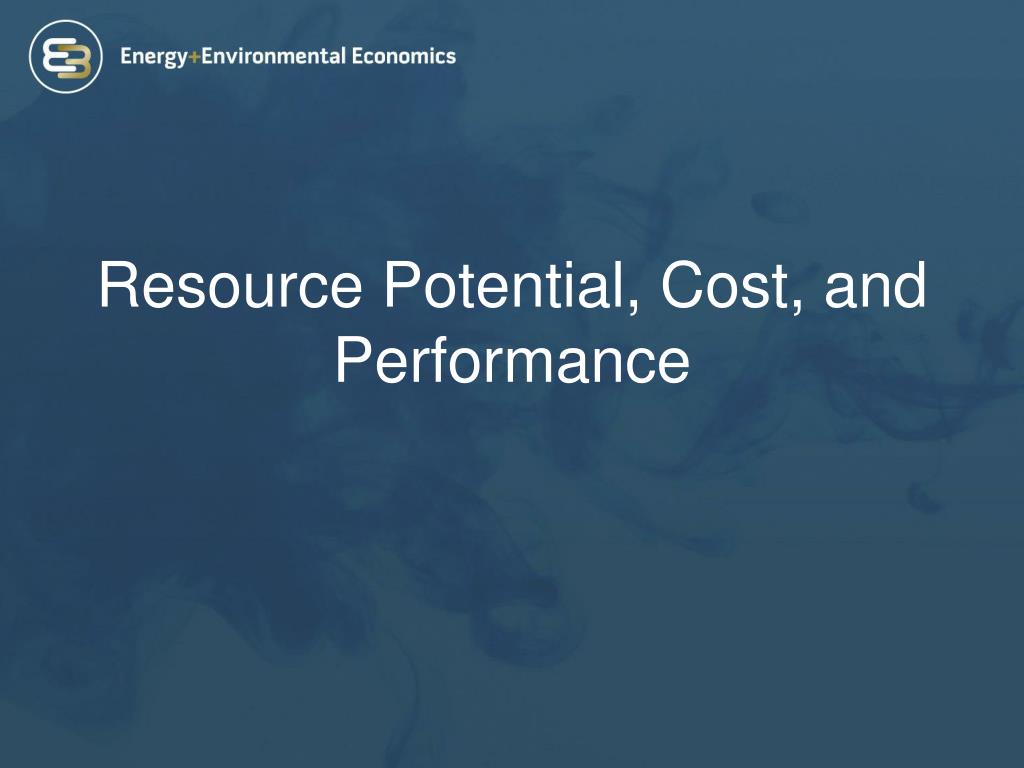 Energy+Environmental Economics

Resource Potential, Cost, and Performance